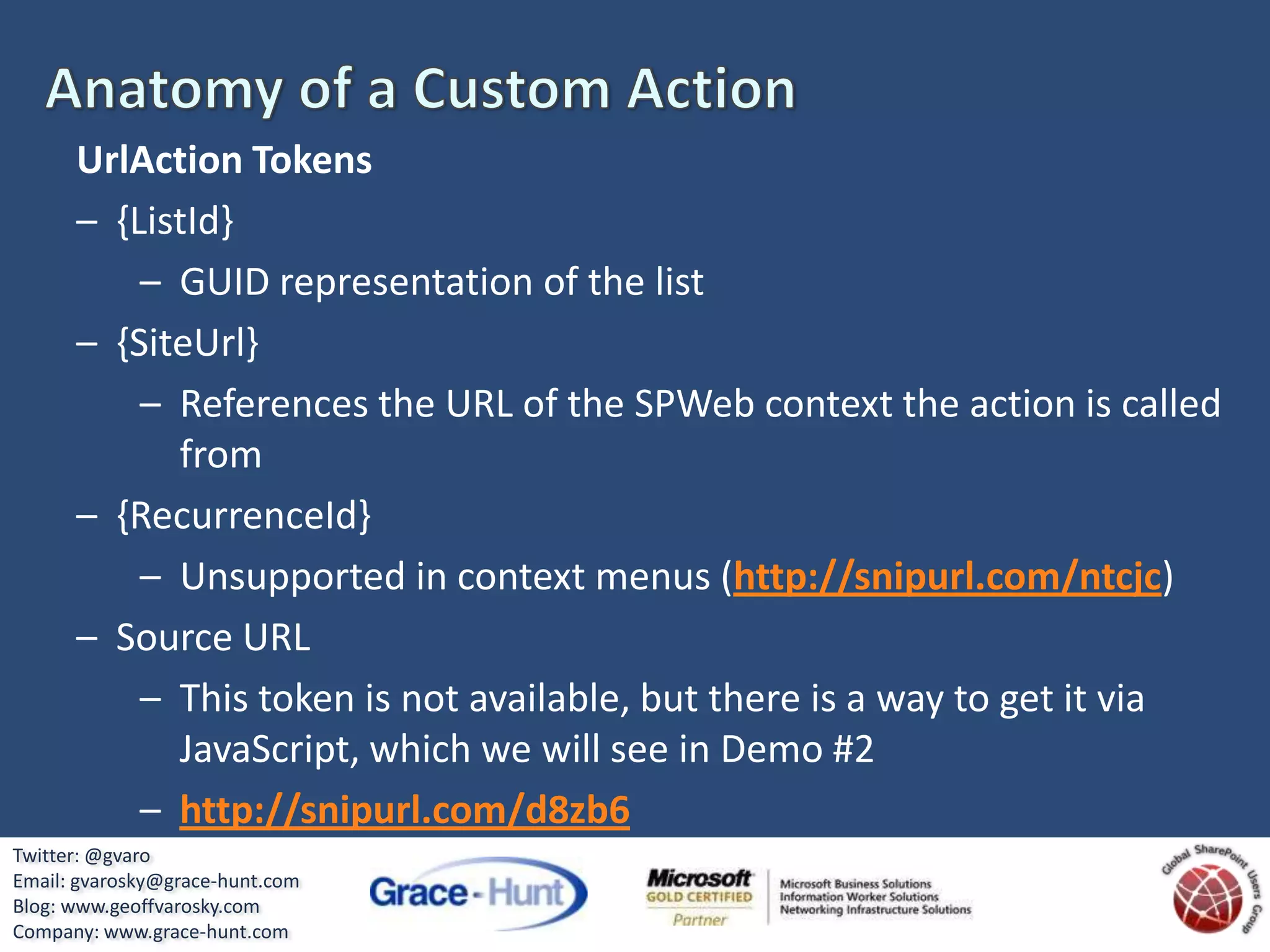 Anatomy of a Custom Action

UrlAction Tokens

– {ListId}

– GUID representation of the list

– {SiteUrl}

– References the URL of the SPWeb context the action is called from

– {RecurrenceId}

– Unsupported in context menus (http://snipurl.com/ntcjc)

– Source URL

– This token is not available, but there is a way to get it via JavaScript, which we will see in Demo #2

– http://snipurl.com/d8zb6

Twitter: @gvaro
Email: gvarosky@grace-hunt.com
Blog: www.geoffvarosky.com
Company: www.grace-hunt.com

Grace-Hunt

Microsoft GOLD CERTIFIED Partner

Microsoft Business Solutions
Information Worker Solutions
Networking Infrastructure Solutions

Global SharePoint Users Group